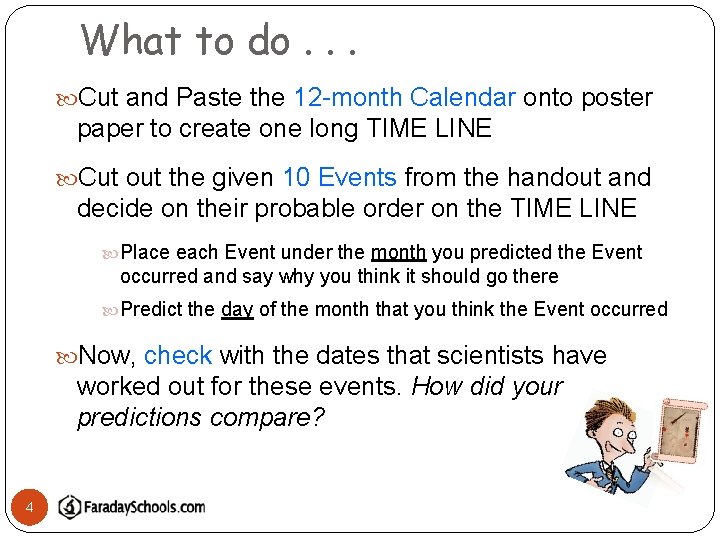 What to do . . .

Cut and Paste the 12-month Calendar onto poster paper to create one long TIME LINE

Cut out the given 10 Events from the handout and decide on their probable order on the TIME LINE

Place each Event under the month you predicted the Event occurred and say why you think it should go there

Predict the day of the month that you think the Event occurred

Now, check with the dates that scientists have worked out for these events. How did your predictions compare?

4

FaradaySchools.com